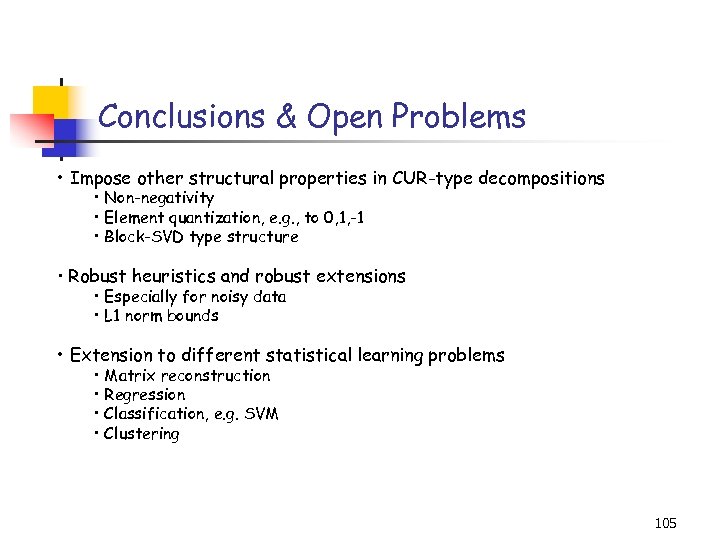 Conclusions & Open Problems

• Impose other structural properties in CUR-type decompositions
  • Non-negativity
  • Element quantization, e.g., to 0,1,-1
  • Block-SVD type structure

• Robust heuristics and robust extensions
  • Especially for noisy data
  • L1 norm bounds

• Extension to different statistical learning problems
  • Matrix reconstruction
  • Regression
  • Classification, e.g. SVM
  • Clustering

105